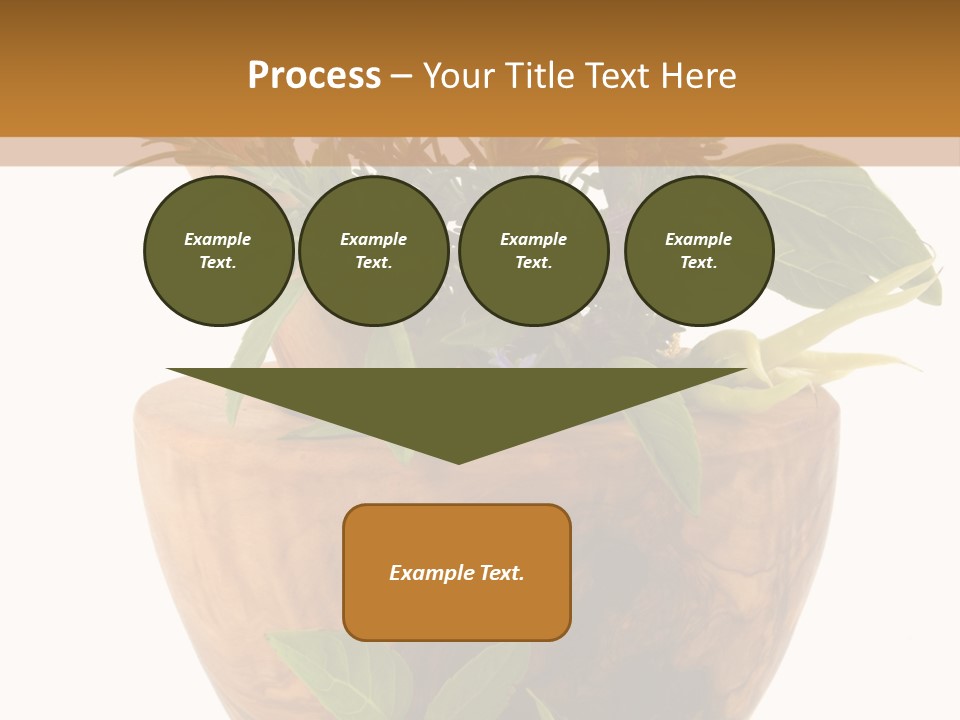 Process – Your Title Text Here

Example Text.

Example Text.

Example Text.

Example Text.

Example Text.